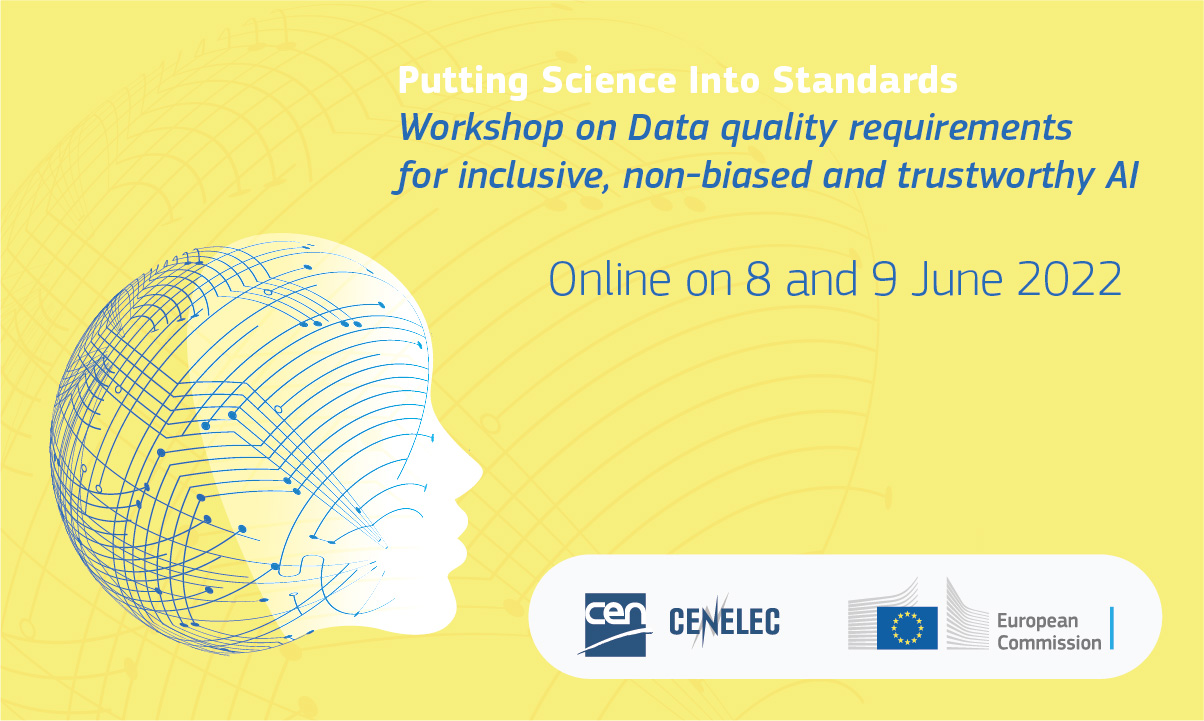 Putting Science Into Standards
Workshop on Data quality requirements for inclusive, non-biased and trustworthy AI

Online on 8 and 9 June 2022

cen CENELEC

European Commission